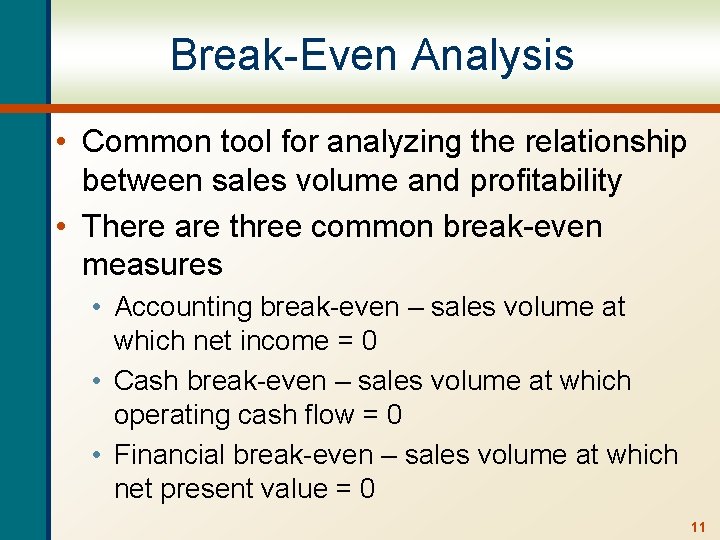 Break-Even Analysis

• Common tool for analyzing the relationship between sales volume and profitability
• There are three common break-even measures
  • Accounting break-even – sales volume at which net income = 0
  • Cash break-even – sales volume at which operating cash flow = 0
  • Financial break-even – sales volume at which net present value = 0

11